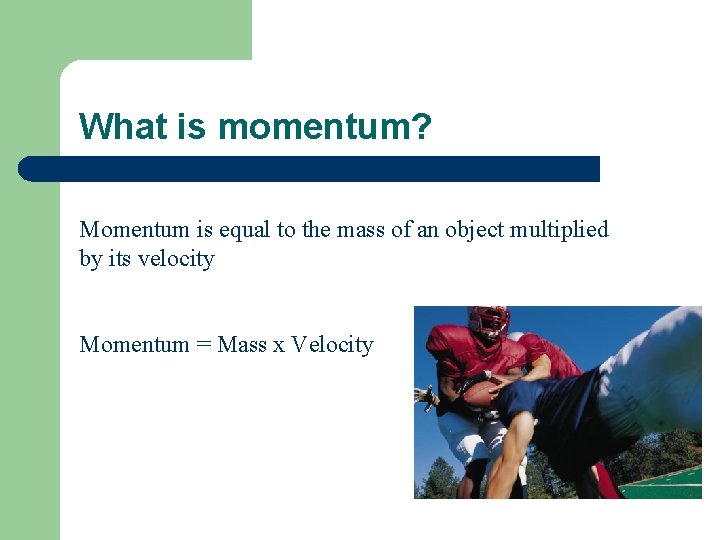 What is momentum?

Momentum is equal to the mass of an object multiplied by its velocity

Momentum = Mass x Velocity